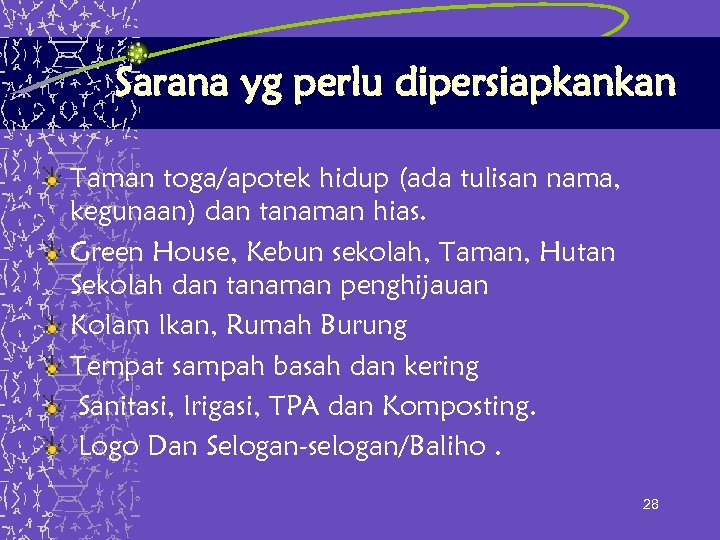 Sarana yg perlu dipersiapkankan

Taman toga/apotek hidup (ada tulisan nama, kegunaan) dan tanaman hias.

Green House, Kebun sekolah, Taman, Hutan Sekolah dan tanaman penghijauan

Kolam Ikan, Rumah Burung

Tempat sampah basah dan kering

Sanitasi, Irigasi, TPA dan Komposting.

Logo Dan Selogan-selogan/Baliho .

28